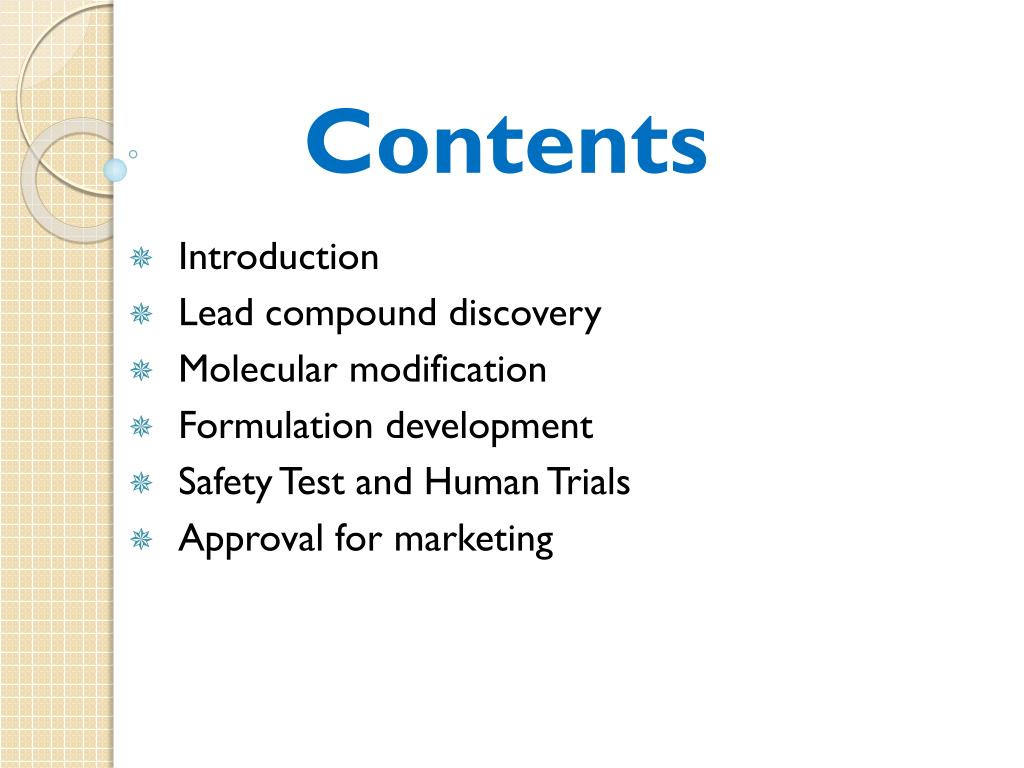 Contents

Introduction
Lead compound discovery
Molecular modification
Formulation development
Safety Test and Human Trials
Approval for marketing